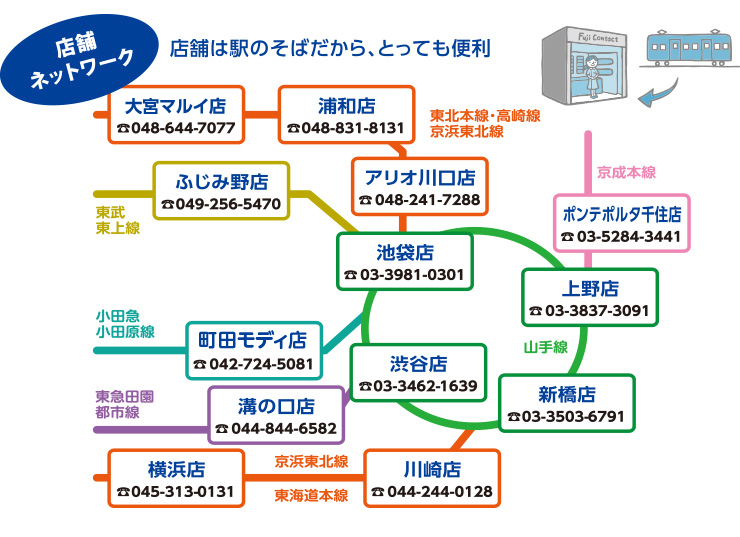 店舗
ネットワーク

店舗は駅のそばだから、とっても便利

Fuji Contact

大宮マルイ店
☎048-644-7077

浦和店
☎048-831-8131

東北本線・高崎線
京浜東北線

ふじみ野店
☎049-256-5470

東武
東上線

アリオ川口店
☎048-241-7288

京成本線

ポンテポルタ千住店
☎03-5284-3441

池袋店
☎03-3981-0301

上野店
☎03-3837-3091

小田急
小田原線

町田モディ店
☎042-724-5081

山手線

渋谷店
☎03-3462-1639

新橋店
☎03-3503-6791

東急田園
都市線

溝の口店
☎044-844-6582

横浜店
☎045-313-0131

京浜東北線

東海道本線

川崎店
☎044-244-0128